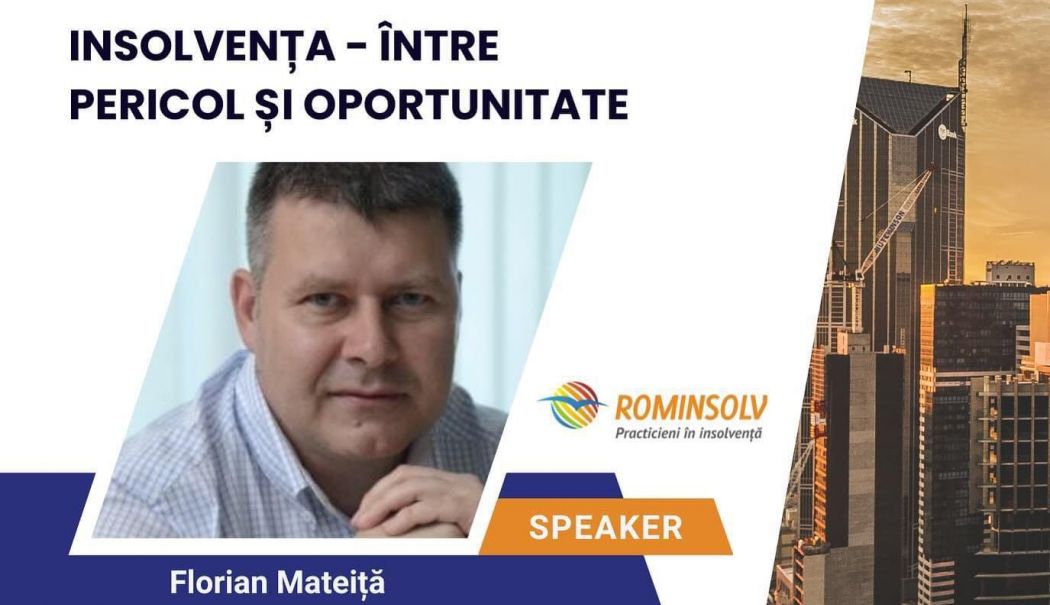 INSOLVENȚA - ÎNTRE PERICOL ȘI OPORTUNITATE

ROMINSOLV
Practicieni în insolvență

SPEAKER

Florian Mateiță